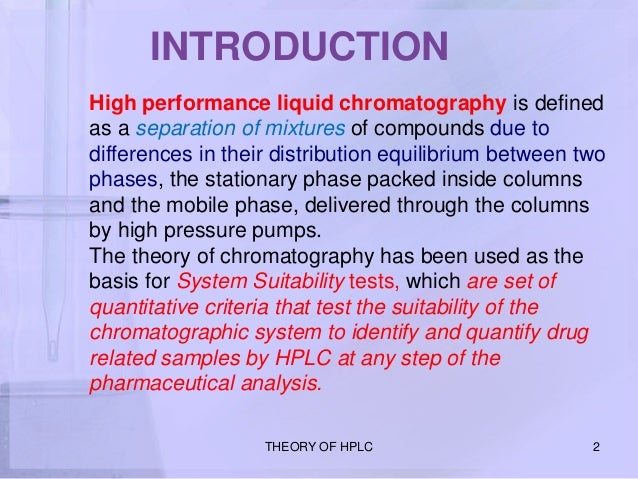 INTRODUCTION

High performance liquid chromatography is defined as a separation of mixtures of compounds due to differences in their distribution equilibrium between two phases, the stationary phase packed inside columns and the mobile phase, delivered through the columns by high pressure pumps.
The theory of chromatography has been used as the basis for System Suitability tests, which are set of quantitative criteria that test the suitability of the chromatographic system to identify and quantify drug related samples by HPLC at any step of the pharmaceutical analysis.

THEORY OF HPLC

2